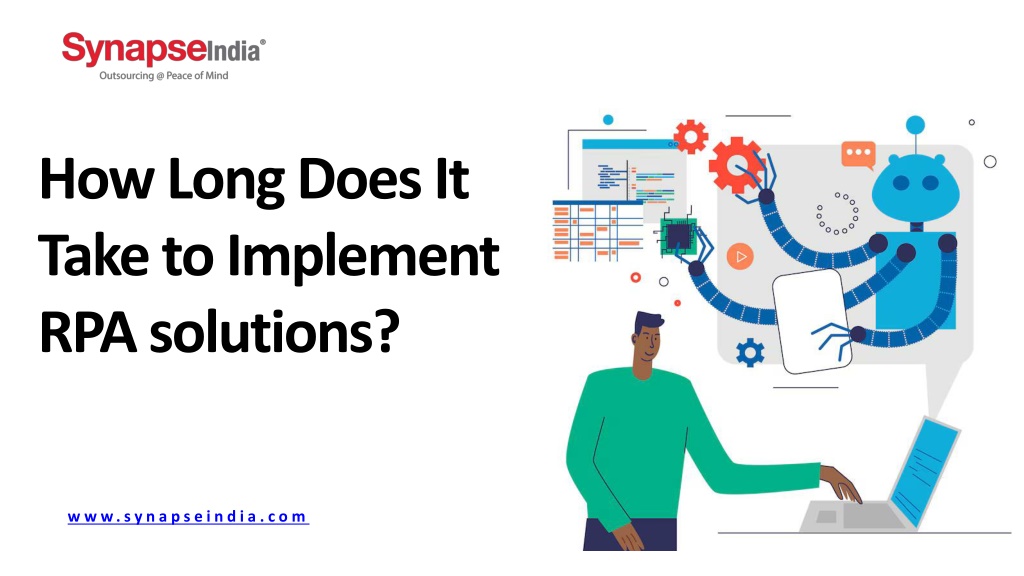 SynapseIndia®
Outsourcing @ Peace of Mind

How Long Does It Take to Implement RPA solutions?

www.synapseindia.com